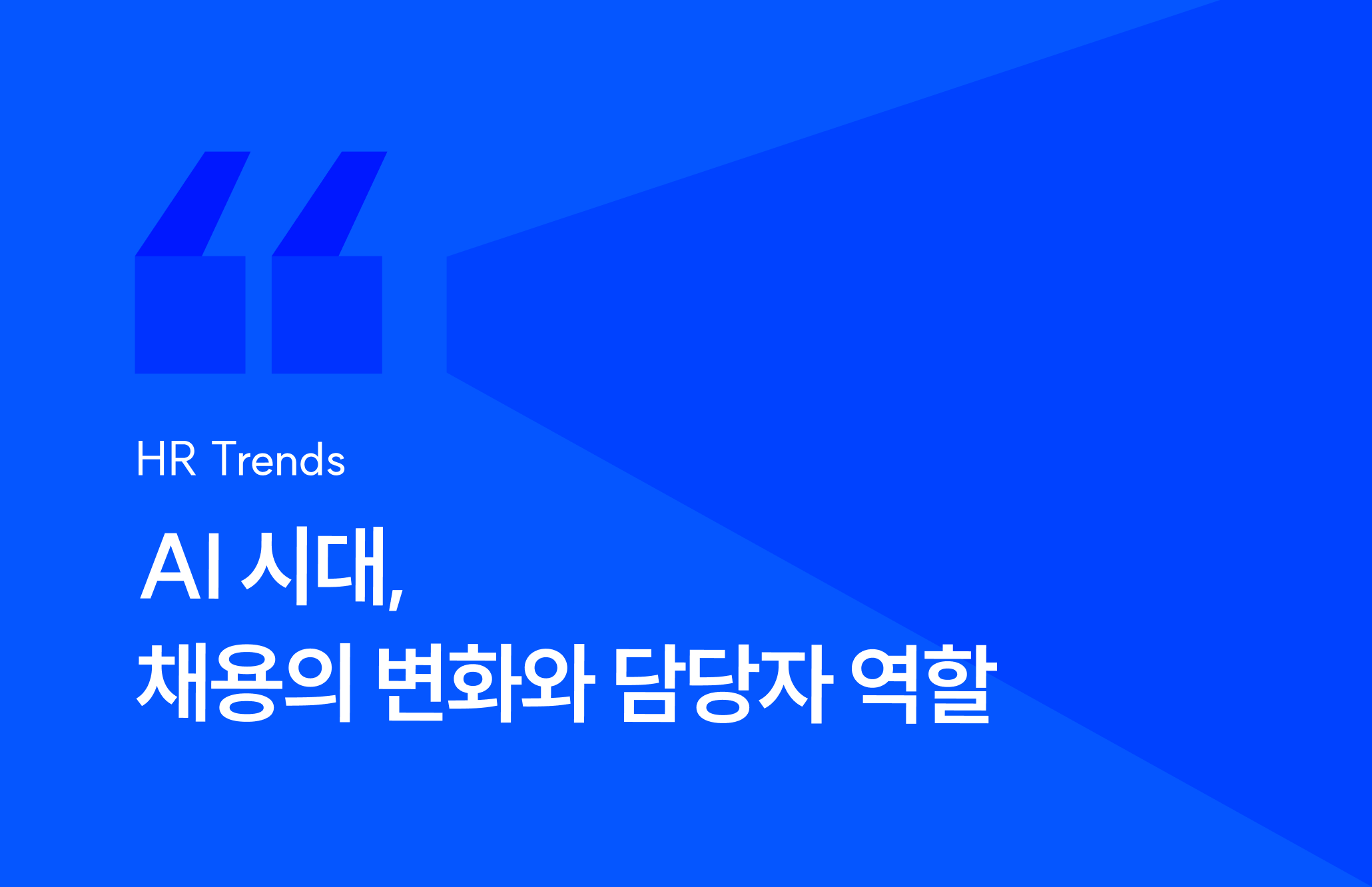 HR Trends

AI 시대,
채용의 변화와 담당자 역할